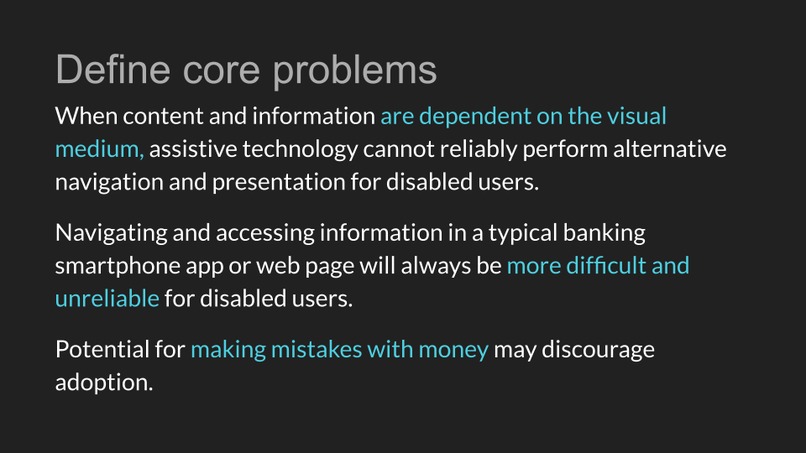 Define core problems

When content and information are dependent on the visual medium, assistive technology cannot reliably perform alternative navigation and presentation for disabled users.

Navigating and accessing information in a typical banking smartphone app or web page will always be more difficult and unreliable for disabled users.

Potential for making mistakes with money may discourage adoption.